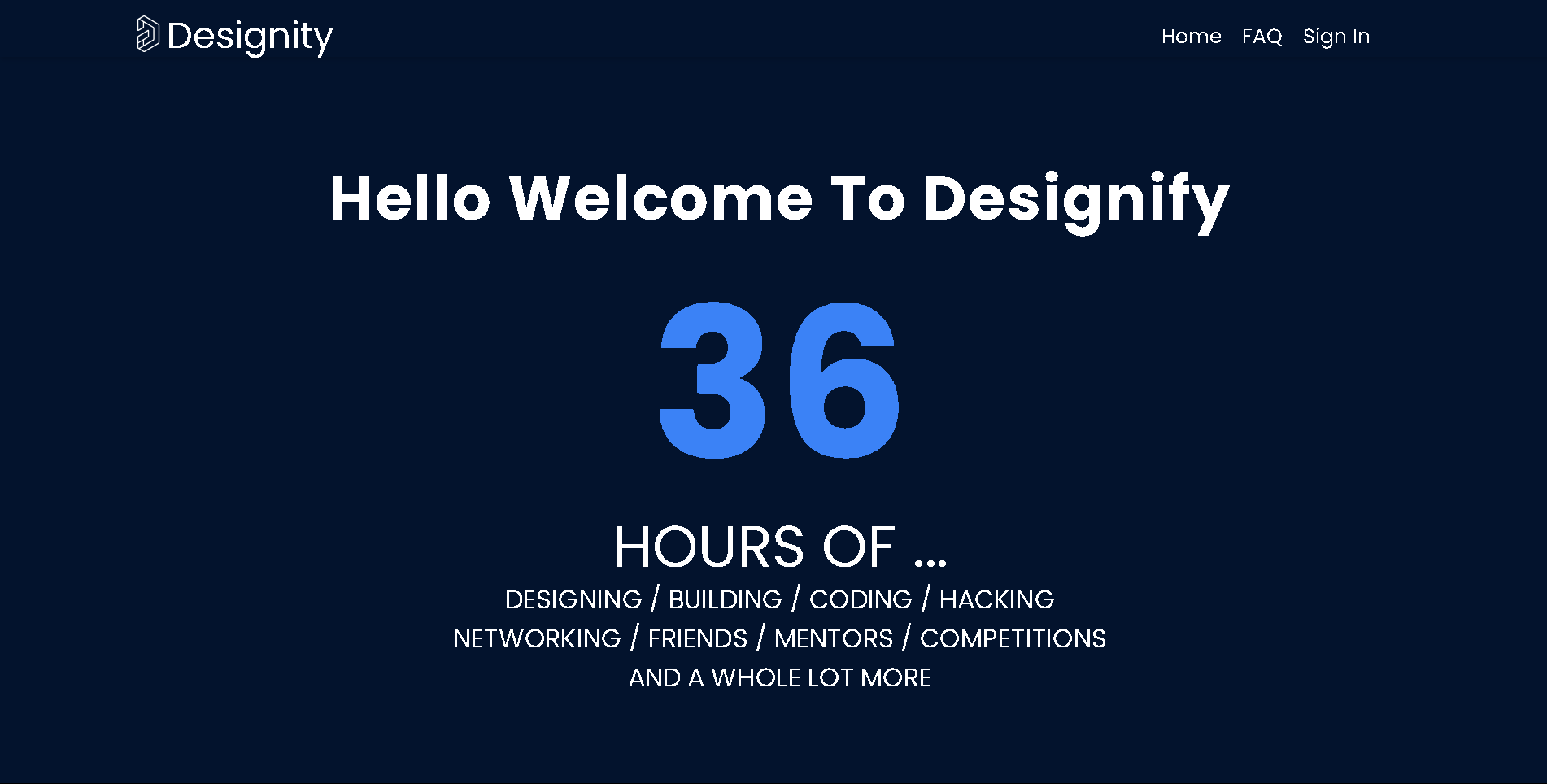 Designity

Home FAQ Sign In

Hello Welcome To Designify

36

HOURS OF ...

DESIGNING / BUILDING / CODING / HACKING
NETWORKING / FRIENDS / MENTORS / COMPETITIONS
AND A WHOLE LOT MORE